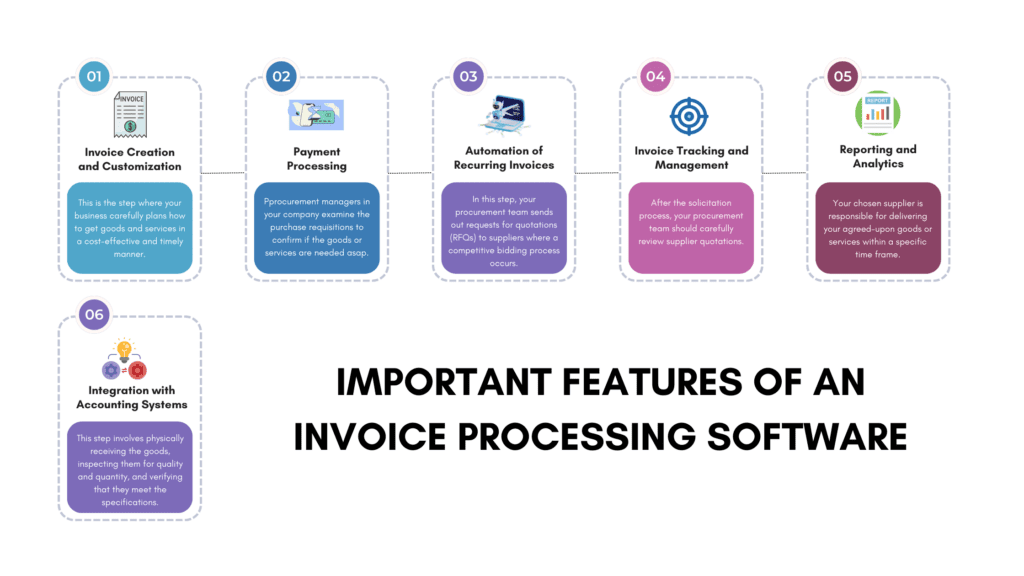 01

INVOICE

Invoice Creation and Customization

This is the step where your business carefully plans how to get goods and services in a cost-effective and timely manner.

02

Payment Processing

Pprocurement managers in your company examine the purchase requisitions to confirm if the goods or services are needed asap.

03

Automation of Recurring Invoices

In this step, your procurement team sends out requests for quotations (RFQs) to suppliers where a competitive bidding process occurs.

04

Invoice Tracking and Management

After the solicitation process, your procurement team should carefully review supplier quotations.

05

REPORT

Reporting and Analytics

Your chosen supplier is responsible for delivering your agreed-upon goods or services within a specific time frame.

06

Integration with Accounting Systems

This step involves physically receiving the goods, inspecting them for quality and quantity, and verifying that they meet the specifications.

IMPORTANT FEATURES OF AN INVOICE PROCESSING SOFTWARE